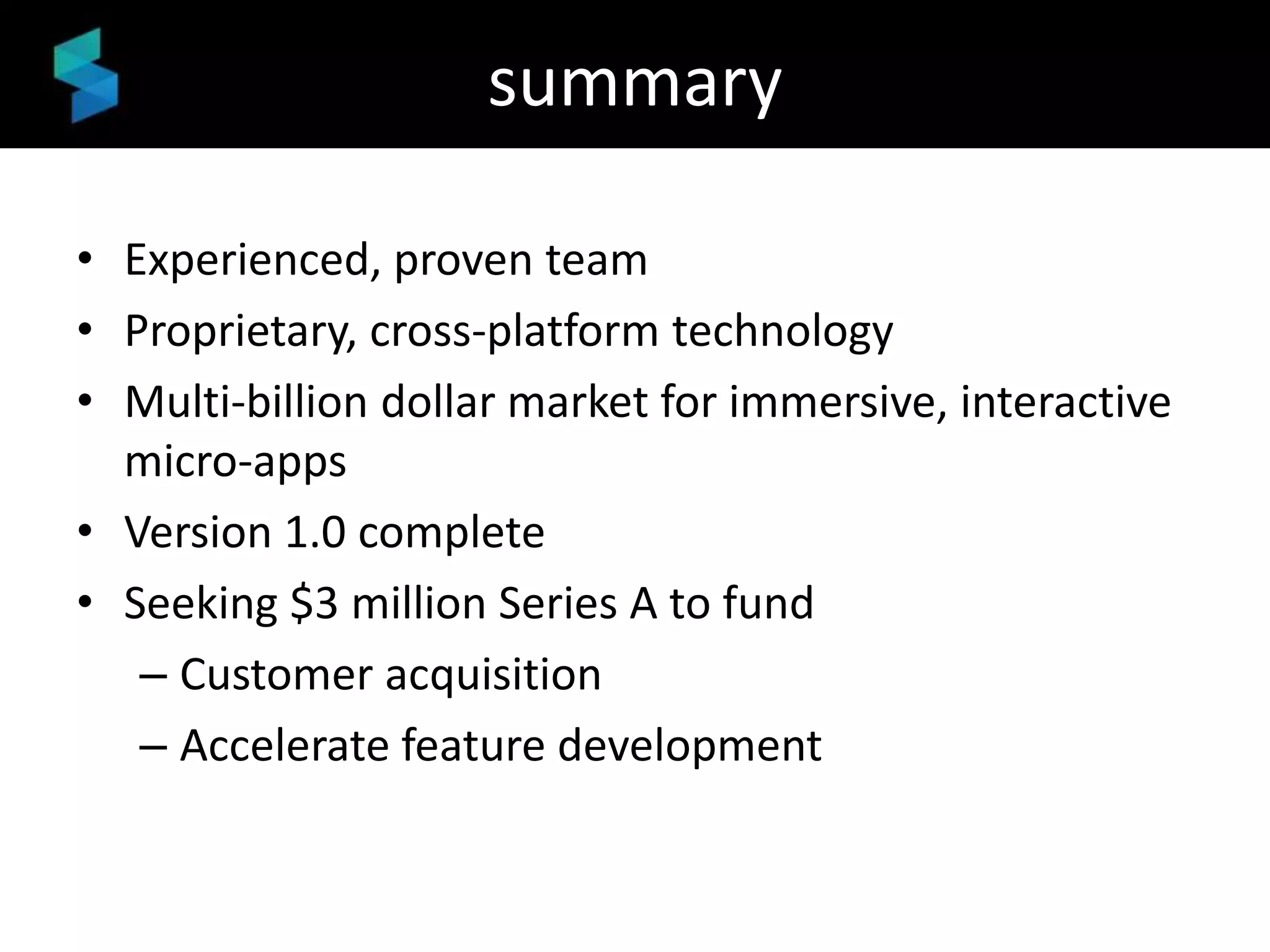 summary

• Experienced, proven team
• Proprietary, cross-platform technology
• Multi-billion dollar market for immersive, interactive micro-apps
• Version 1.0 complete
• Seeking \$3 million Series A to fund
– Customer acquisition
– Accelerate feature development